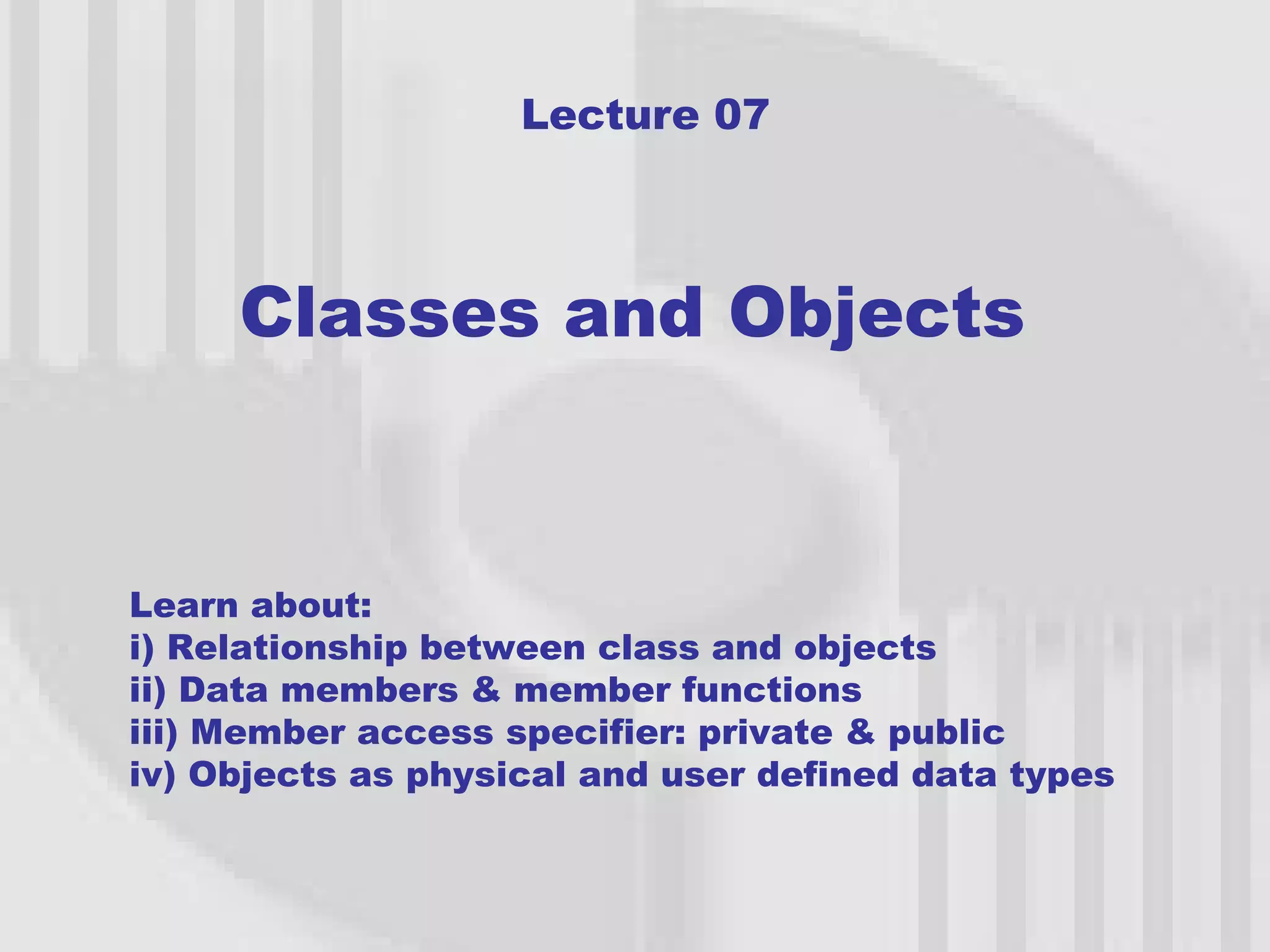 Lecture 07

Classes and Objects

Learn about:
i) Relationship between class and objects
ii) Data members & member functions
iii) Member access specifier: private & public
iv) Objects as physical and user defined data types